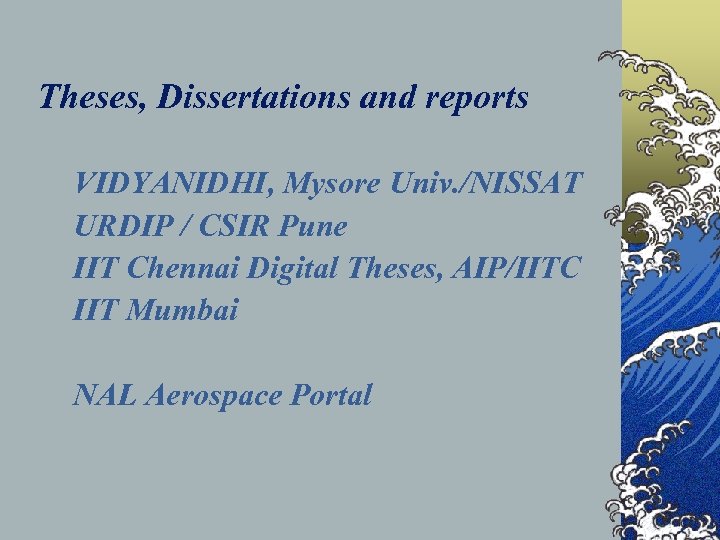 Theses, Dissertations and reports

VIDYANIDHI, Mysore Univ./NISSAT
URDIP / CSIR Pune
IIT Chennai Digital Theses, AIP/IITC
IIT Mumbai

NAL Aerospace Portal